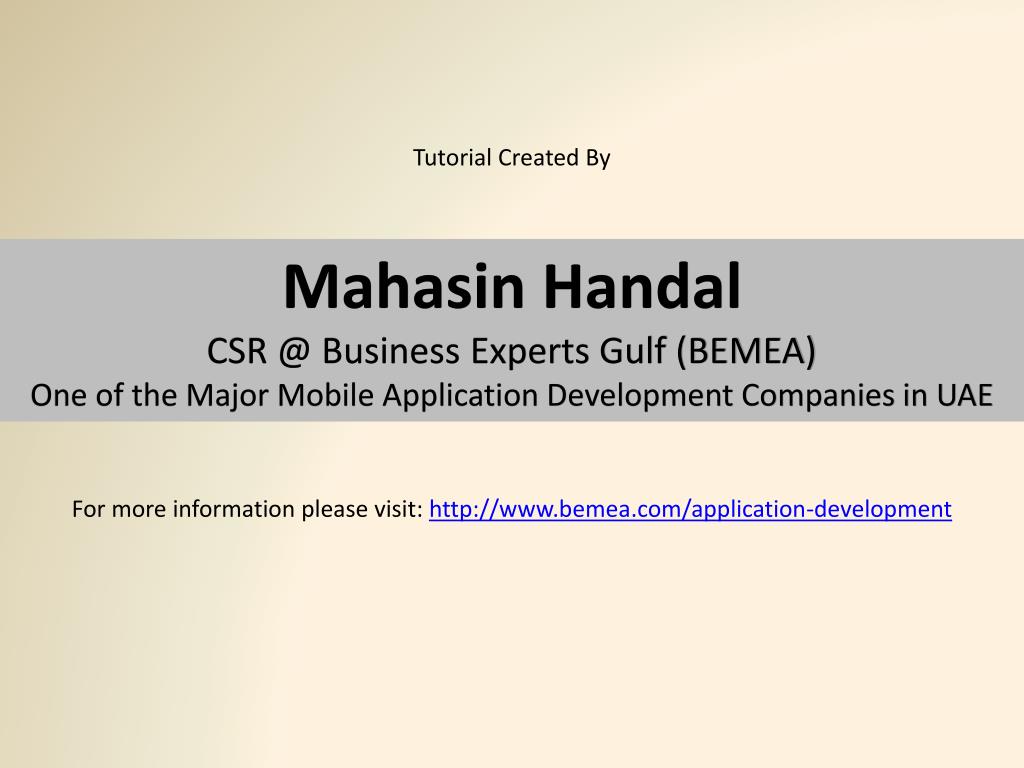 Tutorial Created By

Mahasin Handal
CSR @ Business Experts Gulf (BEMEA)
One of the Major Mobile Application Development Companies in UAE

For more information please visit: http://www.bemea.com/application-development